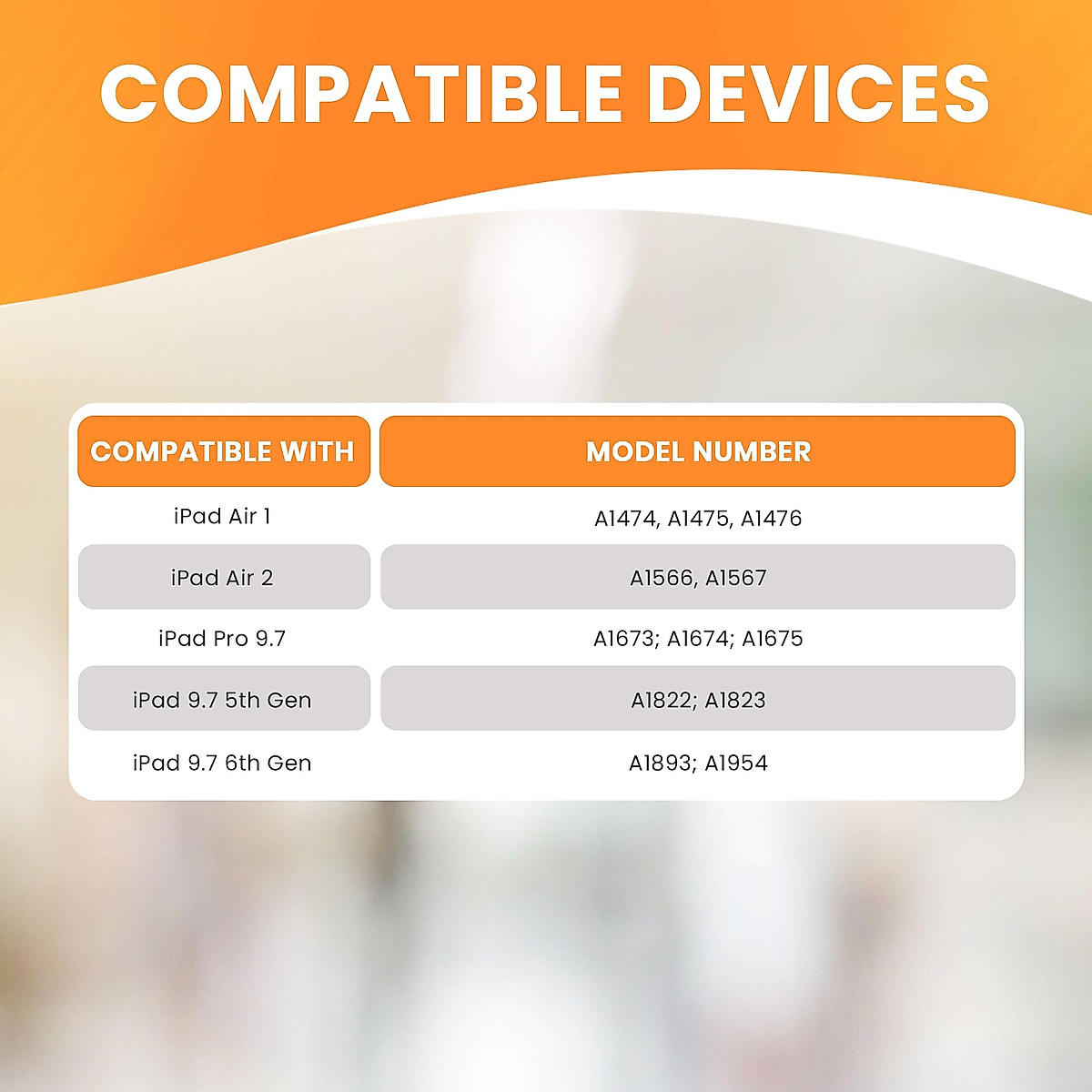 COMPATIBLE DEVICES

| COMPATIBLE WITH | MODEL NUMBER |
|---|---|
| iPad Air 1 | A1474, A1475, A1476 |
| iPad Air 2 | A1566, A1567 |
| iPad Pro 9.7 | A1673; A1674; A1675 |
| iPad 9.7 5th Gen | A1822; A1823 |
| iPad 9.7 6th Gen | A1893; A1954 |